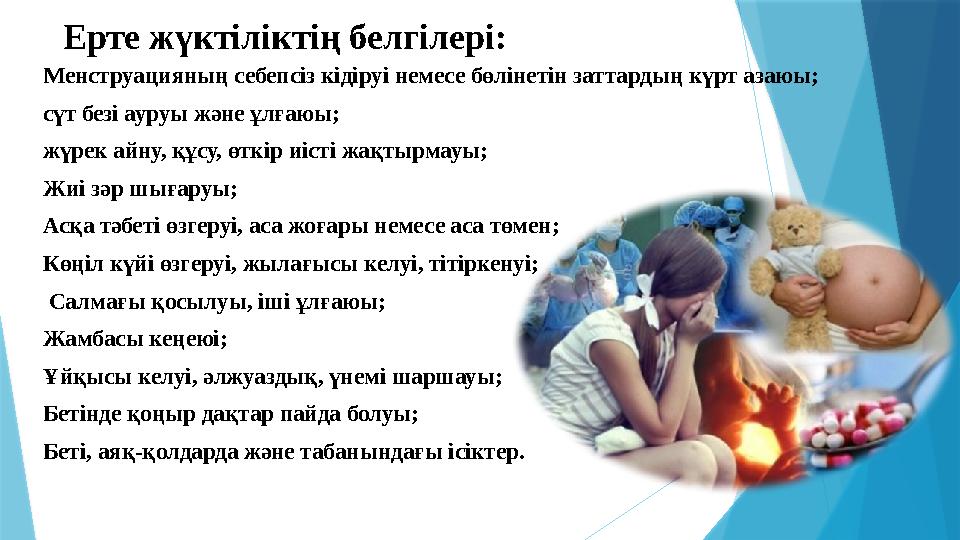 Ерте жүктіліктің белгілері:

Менструацияның себепсіз кідіруі немесе бөлінетін заттардың күрт азаюы;

сүт безі ауруы және ұлғаюы;

жүрек айну, құсу, өткір иісті жақтырмауы;

Жиі зәр шығаруы;

Асқа тәбеті өзгеруі, аса жоғары немесе аса төмен;

Көңіл күйі өзгеруі, жылағысы келуі, тітіркенуі;

Салмағы қосылуы, іші ұлғаюы;

Жамбасы кеңеюі;

Ұйқысы келуі, әлжуаздық, үнемі шаршауы;

Бетінде қоңыр дақтар пайда болуы;

Беті, аяқ-қолдарда және табанындағы ісіктер.